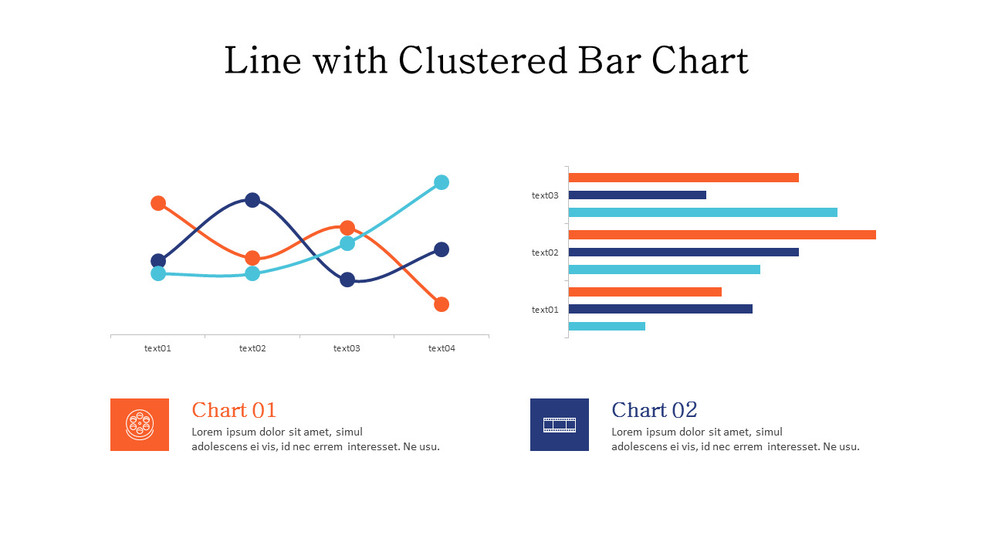 Line with Clustered Bar Chart

text01 text02 text03 text04

text03
text02
text01

Chart 01
Lorem ipsum dolor sit amet, simul adolescens ei vis, id nec errem interesset. Ne usu.

Chart 02
Lorem ipsum dolor sit amet, simul adolescens ei vis, id nec errem interesset. Ne usu.